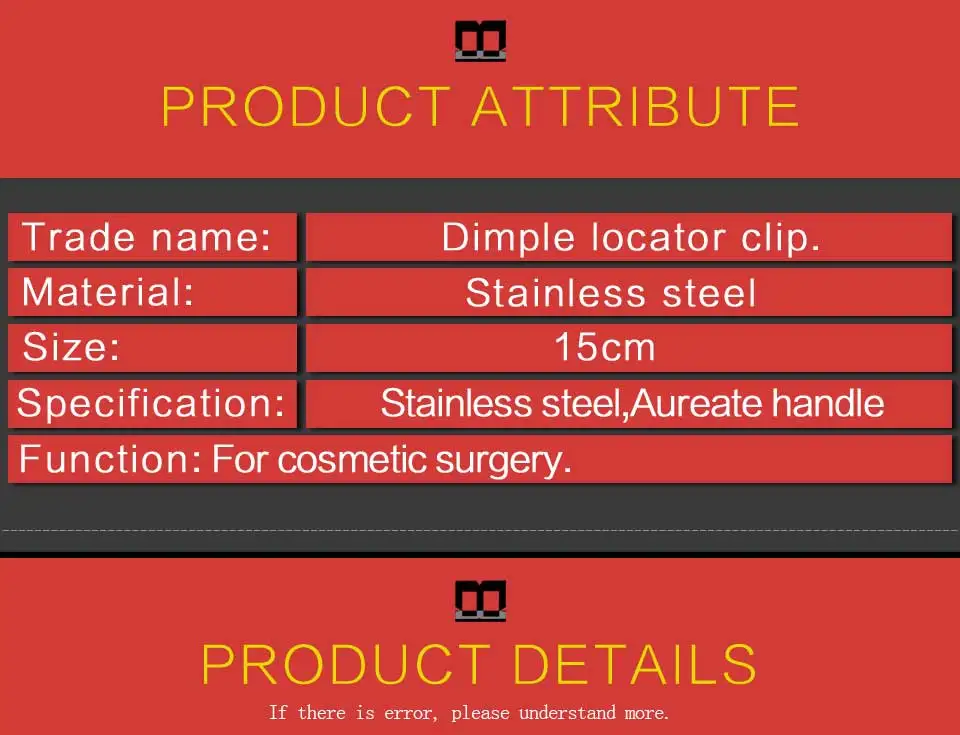 PRODUCT ATTRIBUTE

Trade name: Dimple locator clip.
Material: Stainless steel
Size: 15cm
Specification: Stainless steel,Aureate handle
Function: For cosmetic surgery.

PRODUCT DETAILS

If there is error, please understand more.